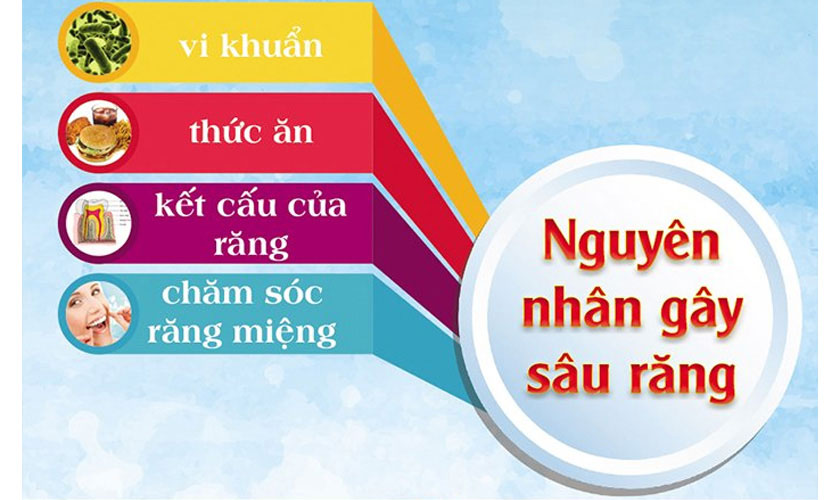 vi khuẩn

thức ăn

kết cấu của răng

chăm sóc răng miệng

Nguyên nhân gây sâu răng